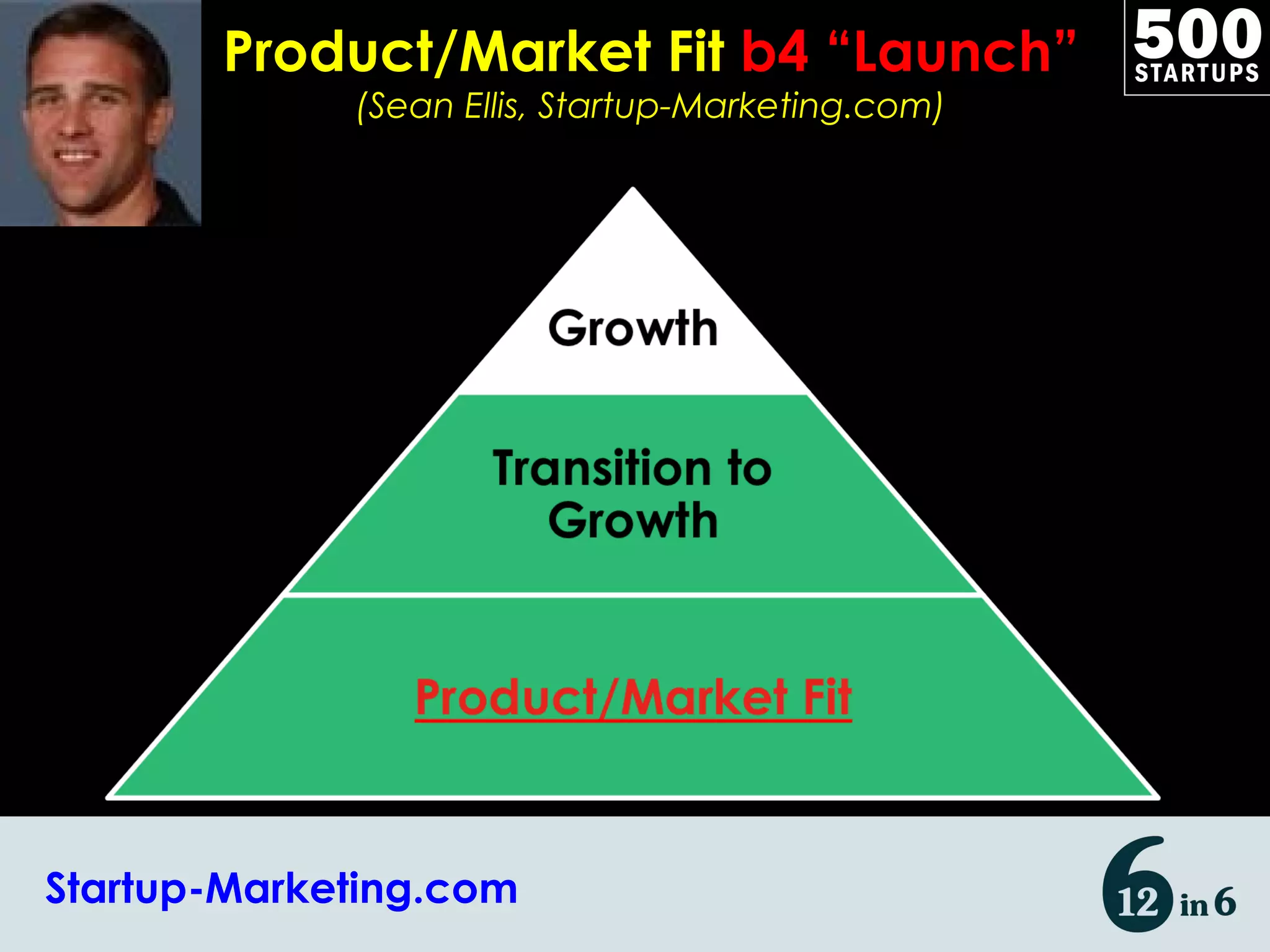 Product/Market Fit b4 “Launch”
(Sean Ellis, Startup-Marketing.com)

500 STARTUPS

Growth

Transition to Growth

Product/Market Fit

Startup-Marketing.com

12 in 6